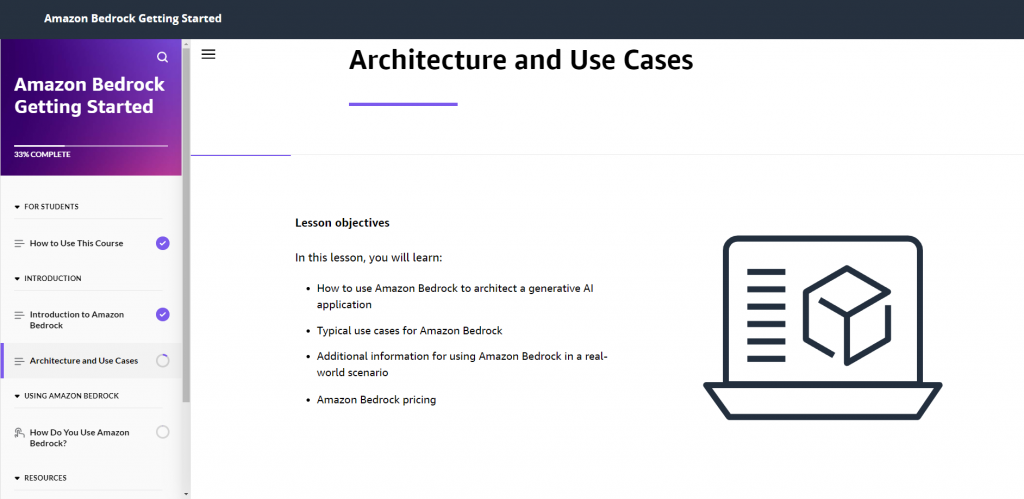 Amazon Bedrock Getting Started

Amazon Bedrock Getting Started

33% COMPLETE

FOR STUDENTS

How to Use This Course

INTRODUCTION

Introduction to Amazon Bedrock

Architecture and Use Cases

USING AMAZON BEDROCK

How Do You Use Amazon Bedrock?

RESOURCES

Architecture and Use Cases

Lesson objectives

In this lesson, you will learn:

- How to use Amazon Bedrock to architect a generative AI application
- Typical use cases for Amazon Bedrock
- Additional information for using Amazon Bedrock in a real-world scenario
- Amazon Bedrock pricing